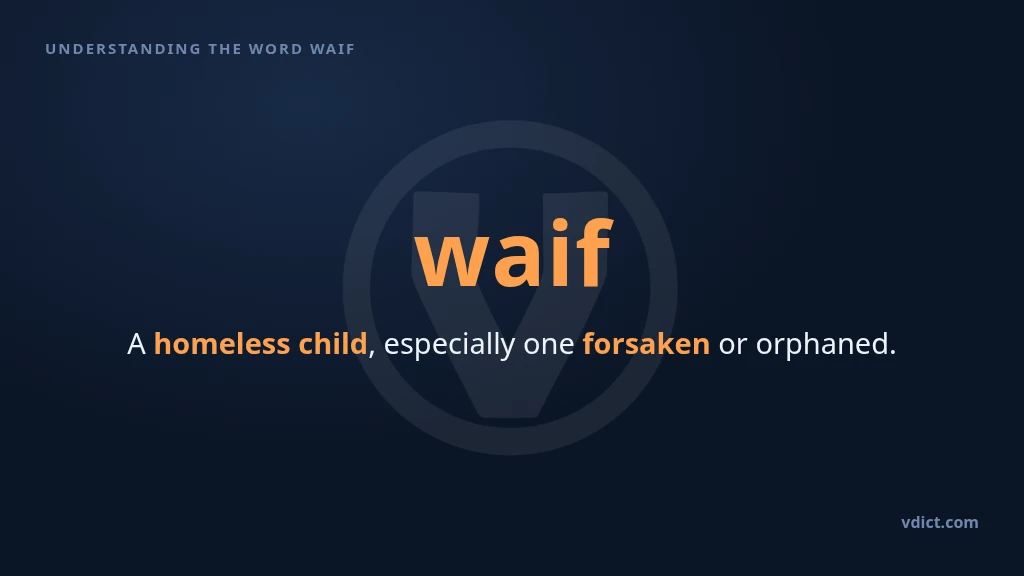 UNDERSTANDING THE WORD WAIF

waif

A homeless child, especially one forsaken or orphaned.

vdict.com